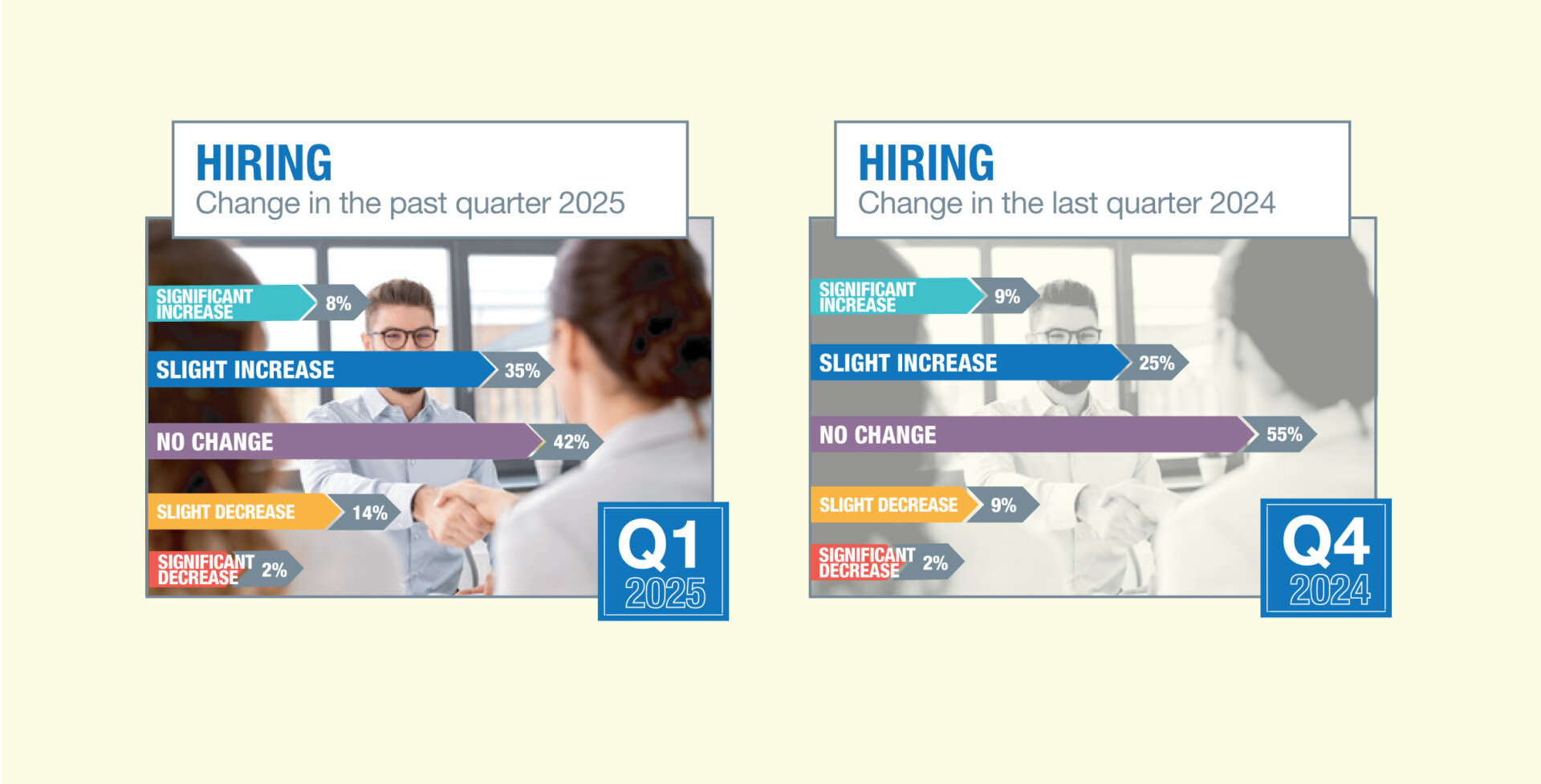 HIRING
Change in the past quarter 2025

SIGNIFICANT INCREASE 8%
SLIGHT INCREASE 35%
NO CHANGE 42%
SLIGHT DECREASE 14%
SIGNIFICANT DECREASE 2%

Q1
2025

HIRING
Change in the last quarter 2024

SIGNIFICANT INCREASE 9%
SLIGHT INCREASE 25%
NO CHANGE 55%
SLIGHT DECREASE 9%
SIGNIFICANT DECREASE 2%

Q4
2024